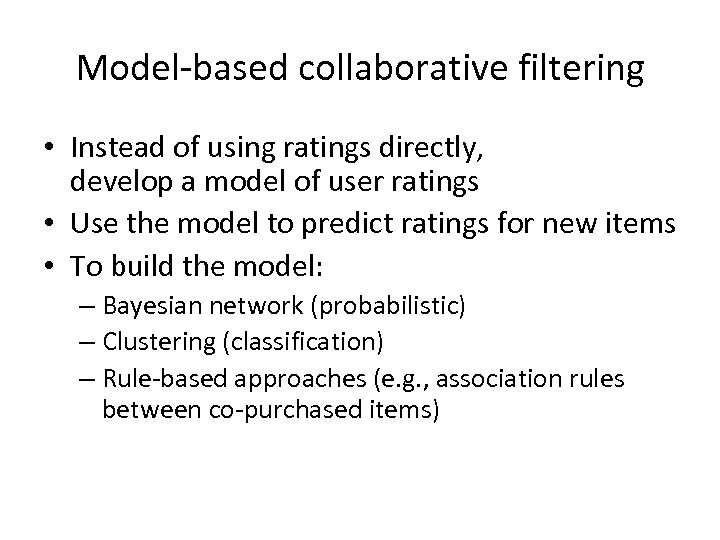 Model-based collaborative filtering

• Instead of using ratings directly, develop a model of user ratings
• Use the model to predict ratings for new items
• To build the model:
  – Bayesian network (probabilistic)
  – Clustering (classification)
  – Rule-based approaches (e.g., association rules between co-purchased items)